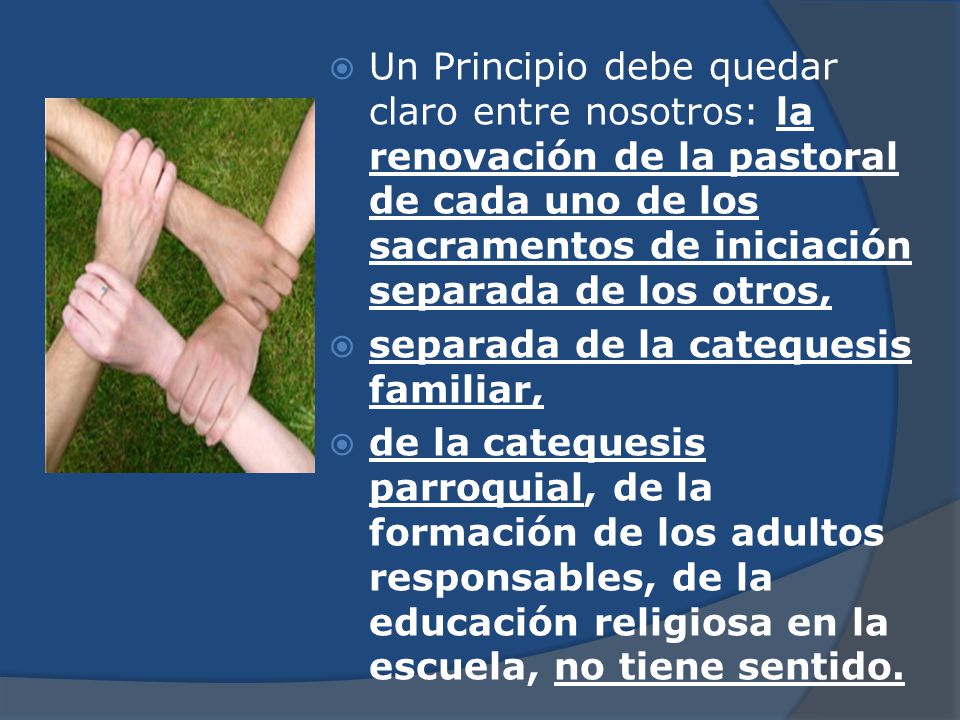 Un Principio debe quedar claro entre nosotros: la renovación de la pastoral de cada uno de los sacramentos de iniciación separada de los otros,

separada de la catequesis familiar,

de la catequesis parroquial, de la formación de los adultos responsables, de la educación religiosa en la escuela, no tiene sentido.